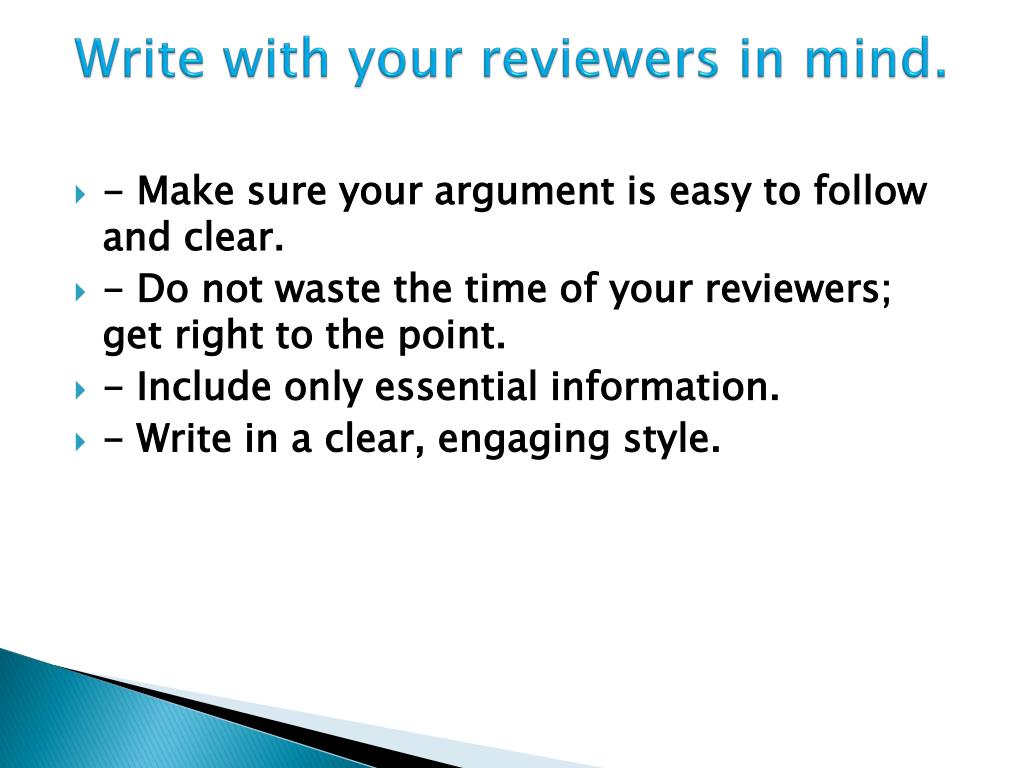 Write with your reviewers in mind.

- Make sure your argument is easy to follow and clear.
- Do not waste the time of your reviewers; get right to the point.
- Include only essential information.
- Write in a clear, engaging style.